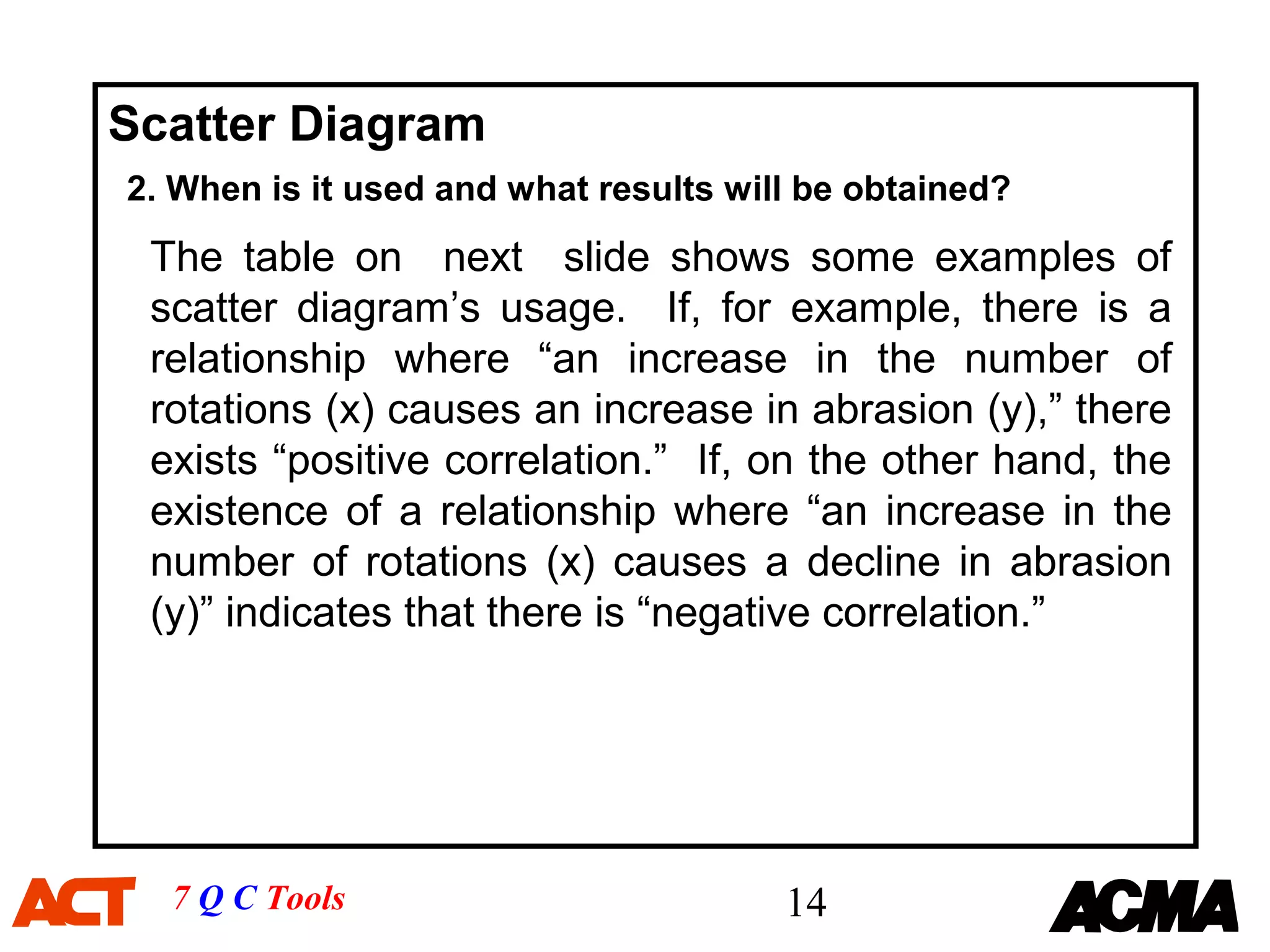 Scatter Diagram

2. When is it used and what results will be obtained?

The table on next slide shows some examples of scatter diagram’s usage. If, for example, there is a relationship where “an increase in the number of rotations (x) causes an increase in abrasion (y),” there exists “positive correlation.” If, on the other hand, the existence of a relationship where “an increase in the number of rotations (x) causes a decline in abrasion (y)” indicates that there is “negative correlation.”

ACT 7 Q C Tools 14 ACMA